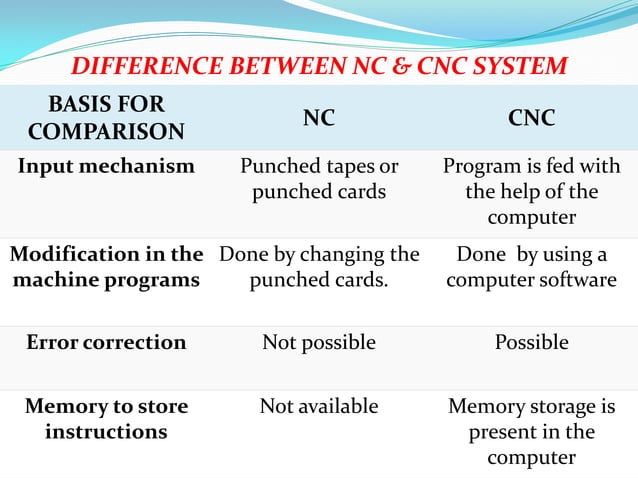 DIFFERENCE BETWEEN NC & CNC SYSTEM

| BASIS FOR COMPARISON | NC | CNC |
|---|---|---|
| Input mechanism | Punched tapes or punched cards | Program is fed with the help of the computer |
| Modification in the machine programs | Done by changing the punched cards. | Done by using a computer software |
| Error correction | Not possible | Possible |
| Memory to store instructions | Not available | Memory storage is present in the computer |